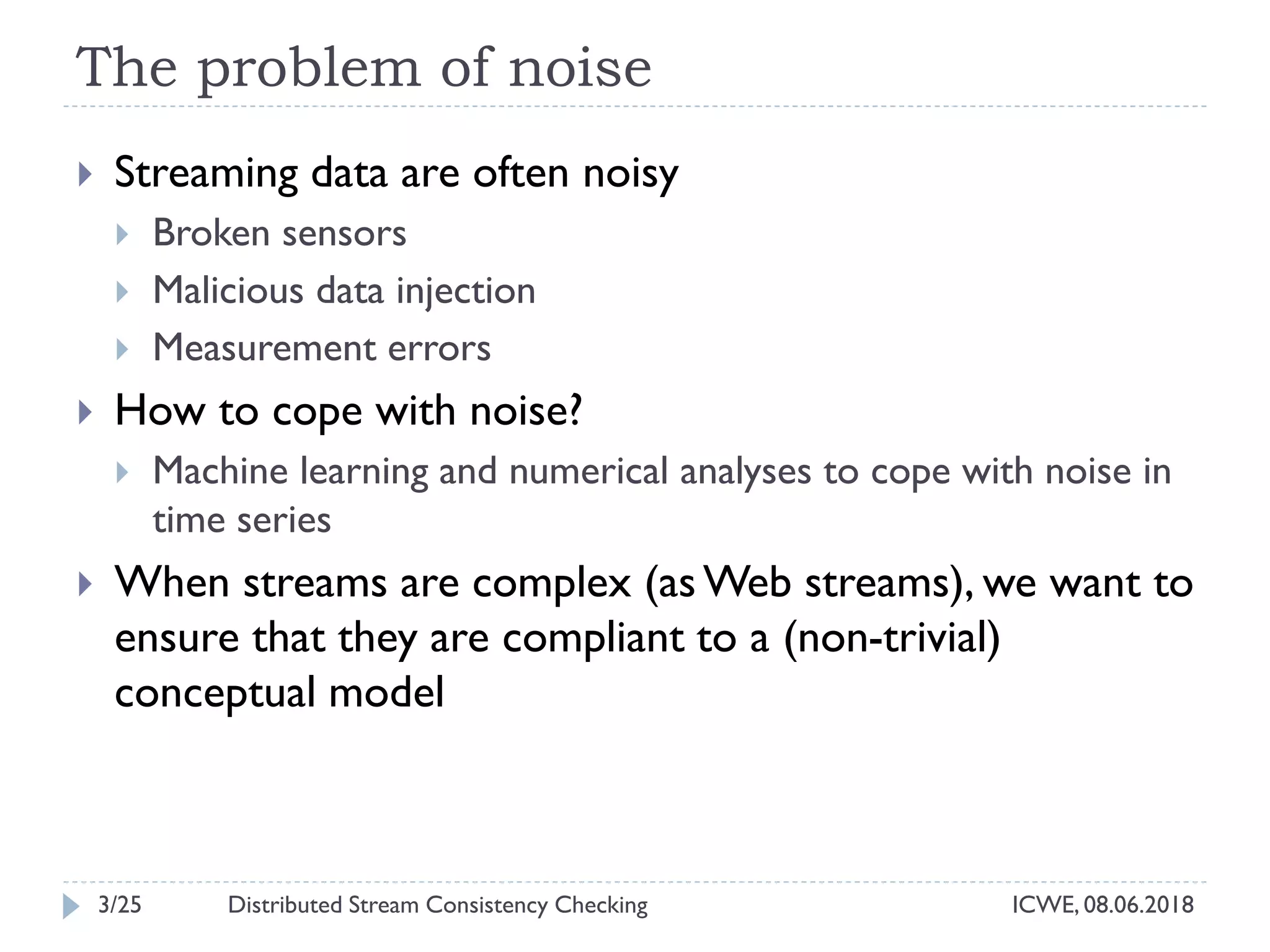 The problem of noise

Streaming data are often noisy

Broken sensors

Malicious data injection

Measurement errors

How to cope with noise?

Machine learning and numerical analyses to cope with noise in time series

When streams are complex (as Web streams), we want to ensure that they are compliant to a (non-trivial) conceptual model

3/25 Distributed Stream Consistency Checking ICWE, 08.06.2018